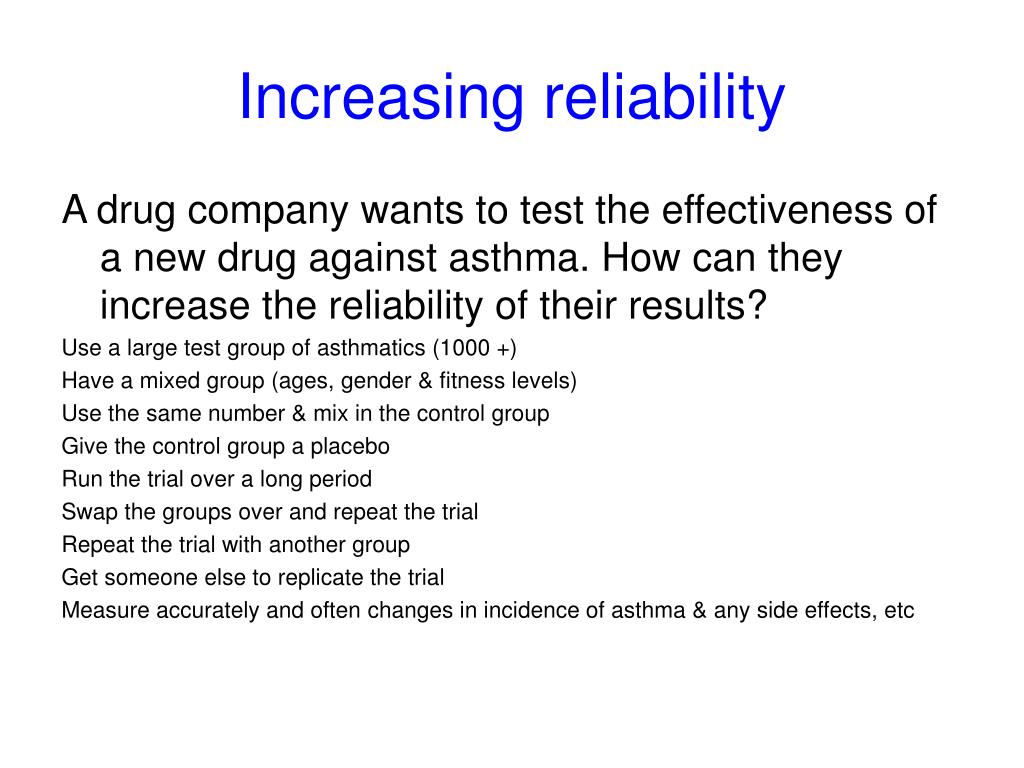 Increasing reliability

A drug company wants to test the effectiveness of a new drug against asthma. How can they increase the reliability of their results?

Use a large test group of asthmatics (1000 +)
Have a mixed group (ages, gender & fitness levels)
Use the same number & mix in the control group
Give the control group a placebo
Run the trial over a long period
Swap the groups over and repeat the trial
Repeat the trial with another group
Get someone else to replicate the trial
Measure accurately and often changes in incidence of asthma & any side effects, etc